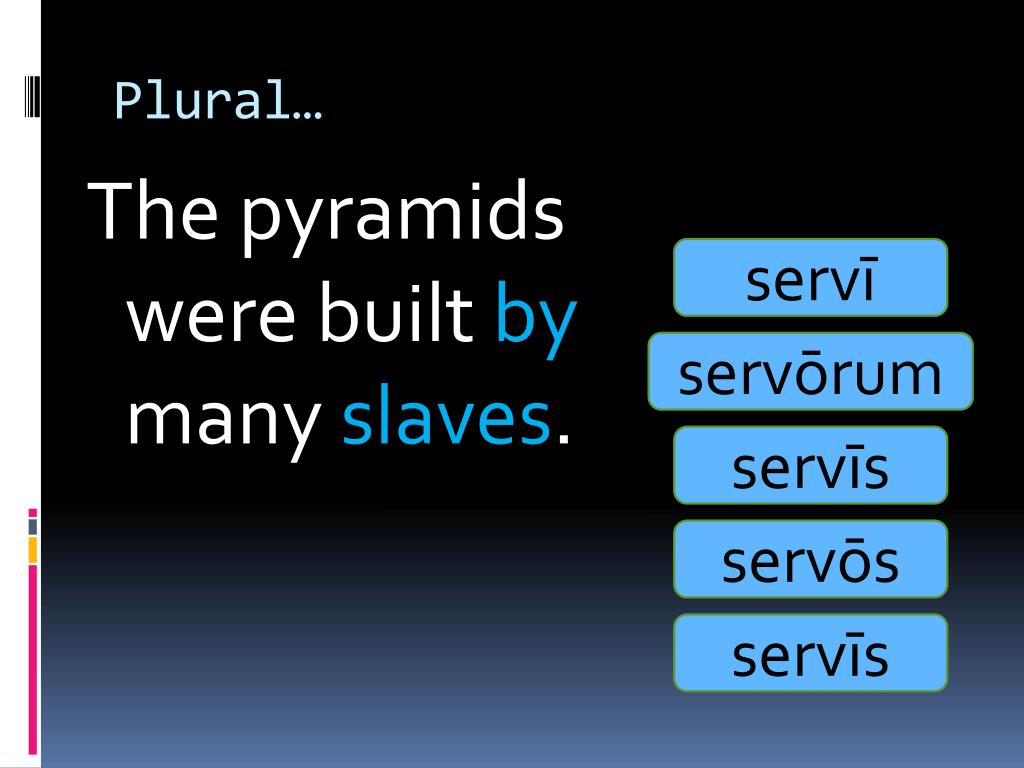 Plural…

The pyramids were built by many slaves.

servī

servōrum

servīs

servōs

servīs